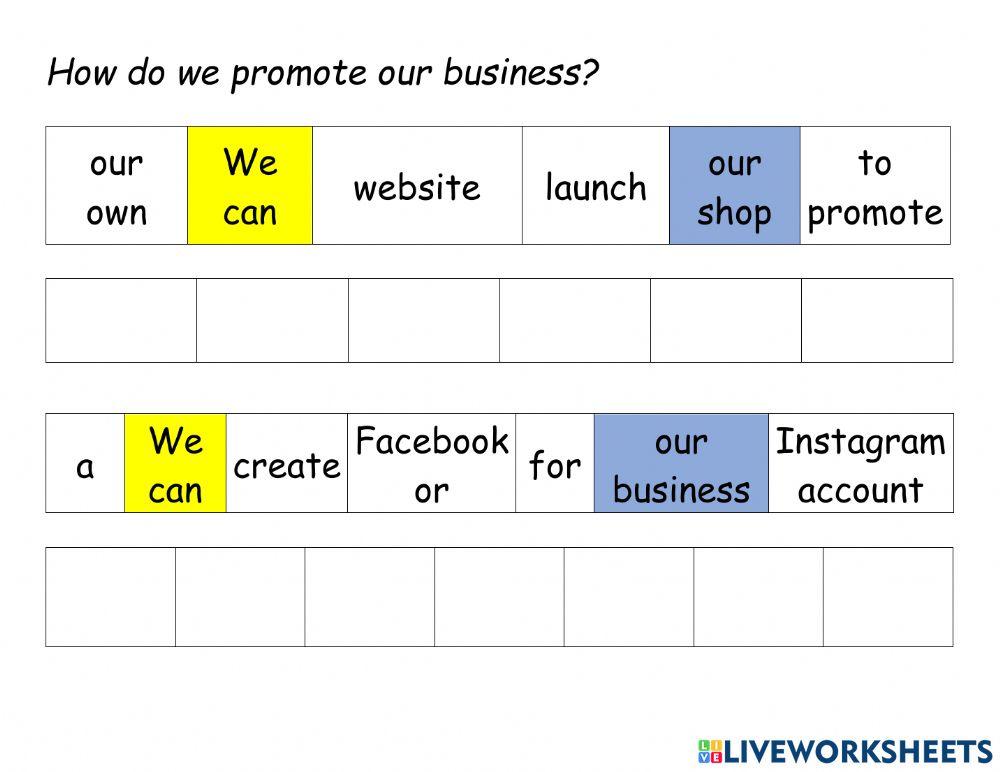 How do we promote our business?

| our own | We can | website | launch | our shop | to promote |
|---|---|---|---|---|---|

|  |  |  |  |  |  |
|---|---|---|---|---|---|

| a | We can | create | Facebook or | for | our business | Instagram account |
|---|---|---|---|---|---|---|

|  |  |  |  |  |  |  |
|---|---|---|---|---|---|---|

LIVEWORKSHEETS